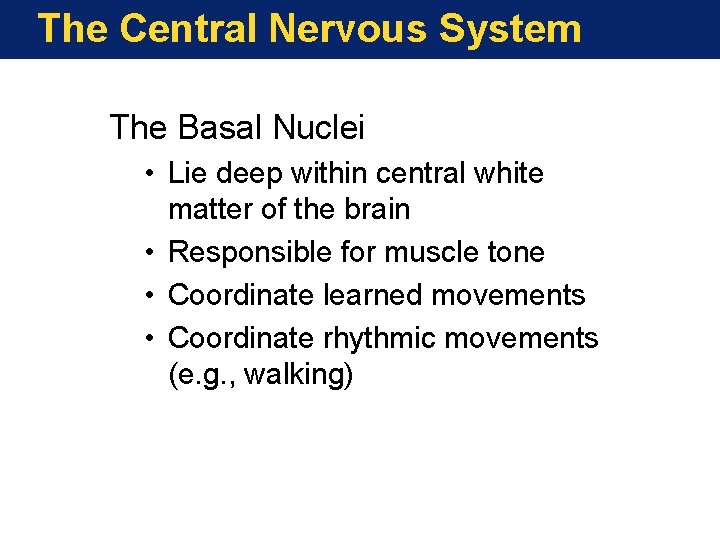 The Central Nervous System

The Basal Nuclei

• Lie deep within central white matter of the brain
• Responsible for muscle tone
• Coordinate learned movements
• Coordinate rhythmic movements (e.g., walking)